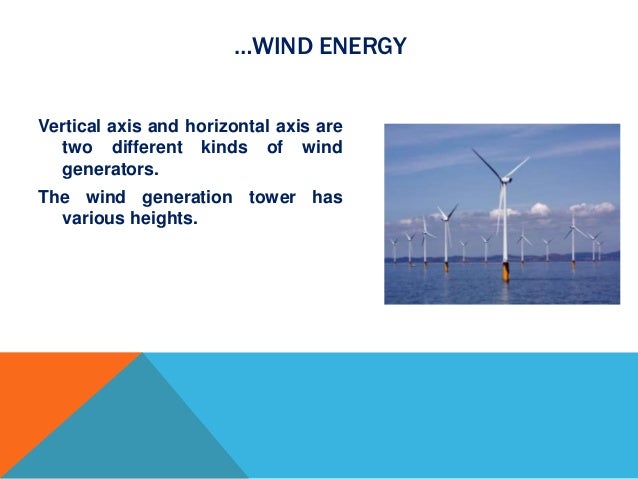 ...WIND ENERGY

Vertical axis and horizontal axis are two different kinds of wind generators.

The wind generation tower has various heights.